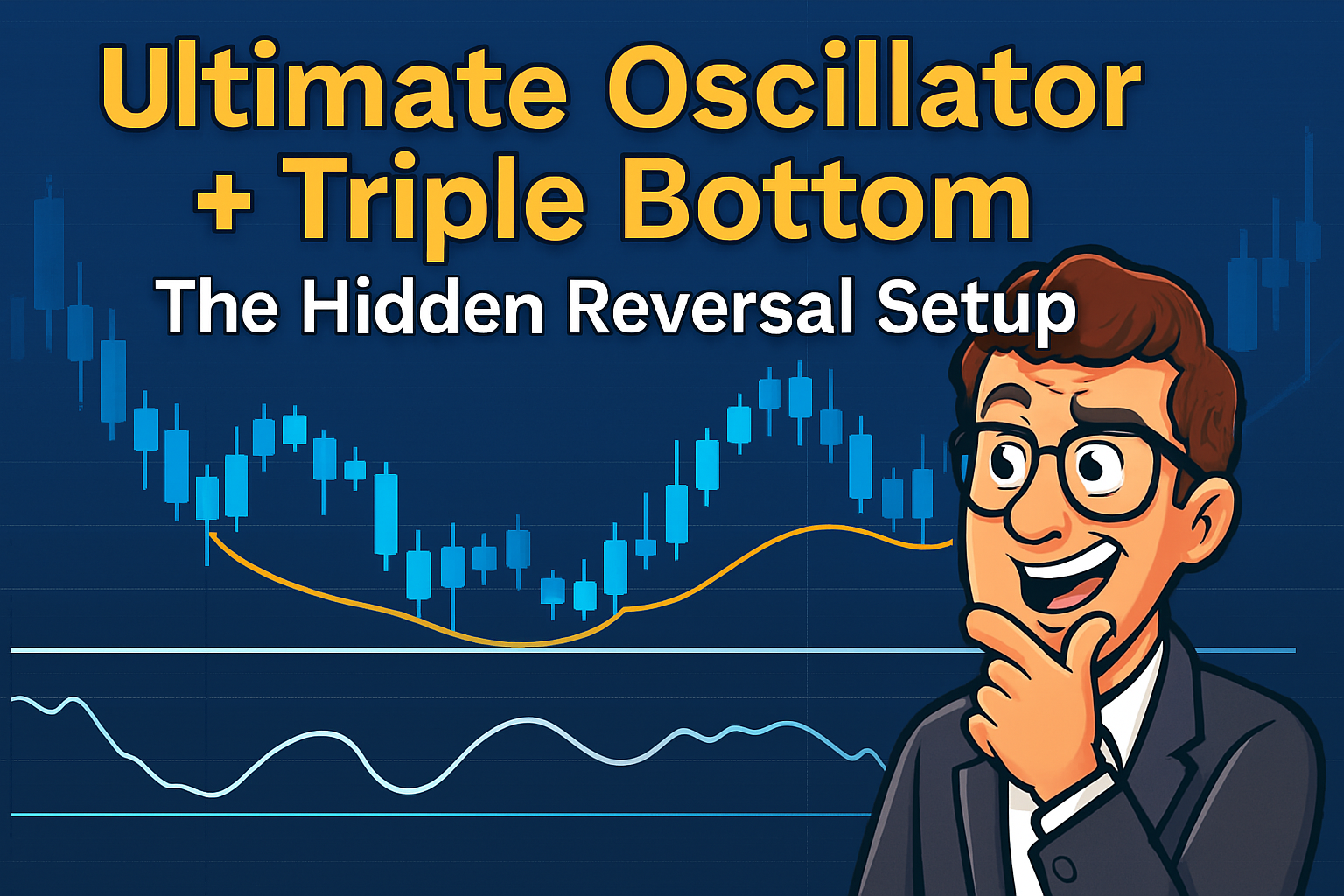 Ultimate Oscillator + Triple Bottom

The Hidden Reversal Setup